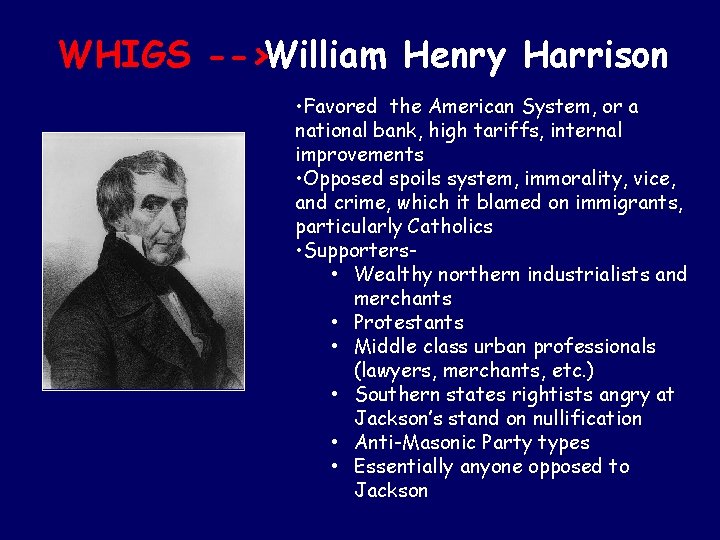 WHIGS -->William Henry Harrison

•Favored the American System, or a national bank, high tariffs, internal improvements
•Opposed spoils system, immorality, vice, and crime, which it blamed on immigrants, particularly Catholics
•Supporters-
• Wealthy northern industrialists and merchants
• Protestants
• Middle class urban professionals (lawyers, merchants, etc.)
• Southern states rightists angry at Jackson's stand on nullification
• Anti-Masonic Party types
• Essentially anyone opposed to Jackson